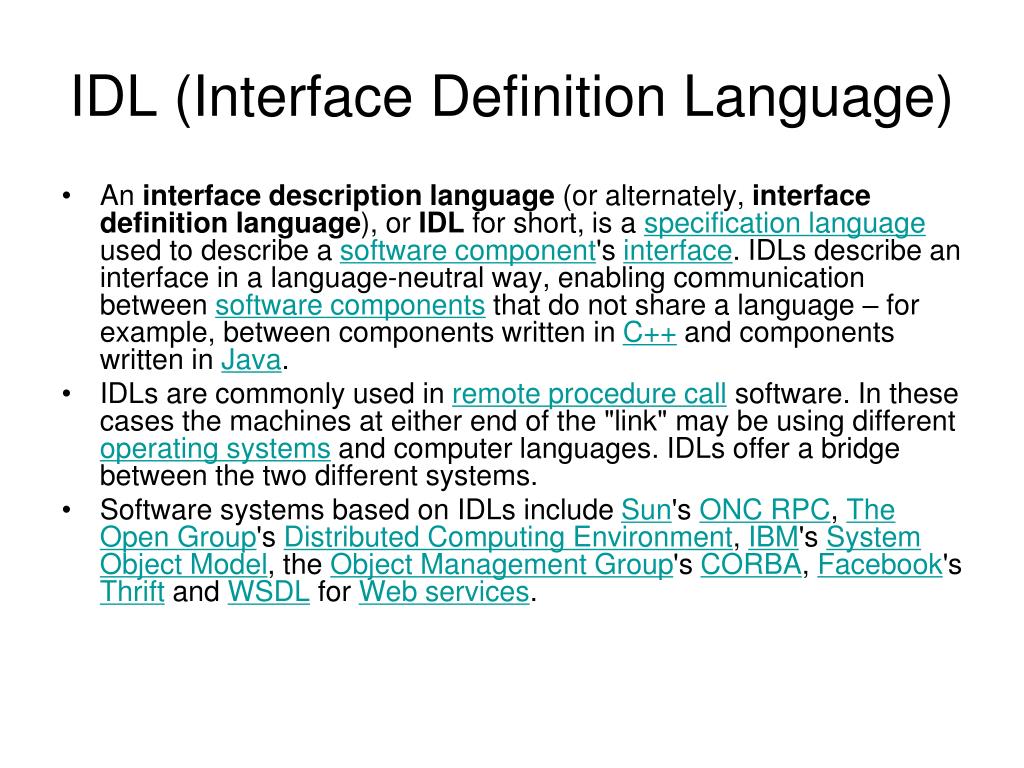 IDL (Interface Definition Language)

• An interface description language (or alternately, interface definition language), or IDL for short, is a specification language used to describe a software component's interface. IDLs describe an interface in a language-neutral way, enabling communication between software components that do not share a language – for example, between components written in C++ and components written in Java.

• IDLs are commonly used in remote procedure call software. In these cases the machines at either end of the "link" may be using different operating systems and computer languages. IDLs offer a bridge between the two different systems.

• Software systems based on IDLs include Sun's ONC RPC, The Open Group's Distributed Computing Environment, IBM's System Object Model, the Object Management Group's CORBA, Facebook's Thrift and WSDL for Web services.